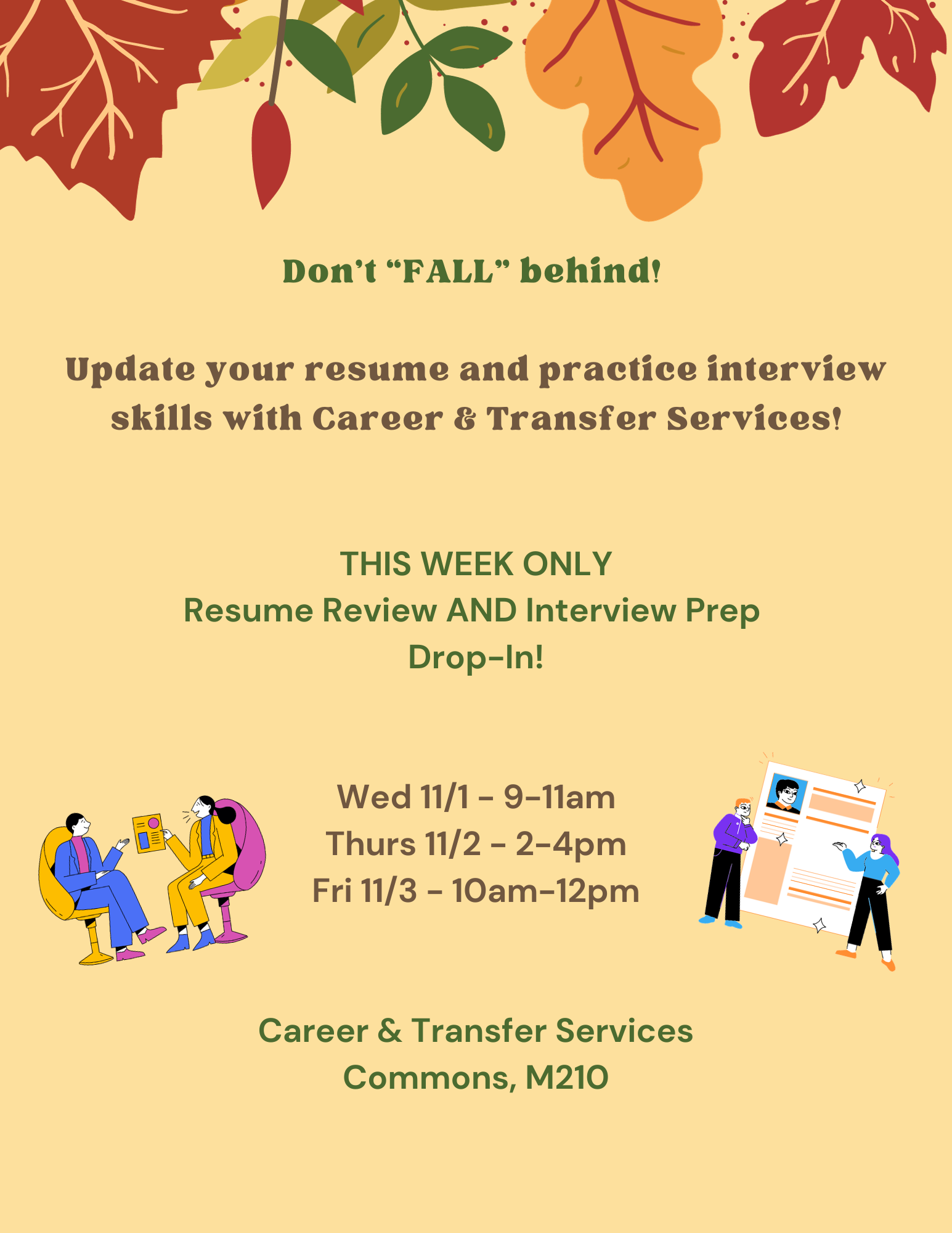 Don't "FALL" behind!

Update your resume and practice interview skills with Career & Transfer Services!

THIS WEEK ONLY
Resume Review AND Interview Prep
Drop-In!

Wed 11/1 - 9-11am
Thurs 11/2 - 2-4pm
Fri 11/3 - 10am-12pm

Career & Transfer Services
Commons, M210